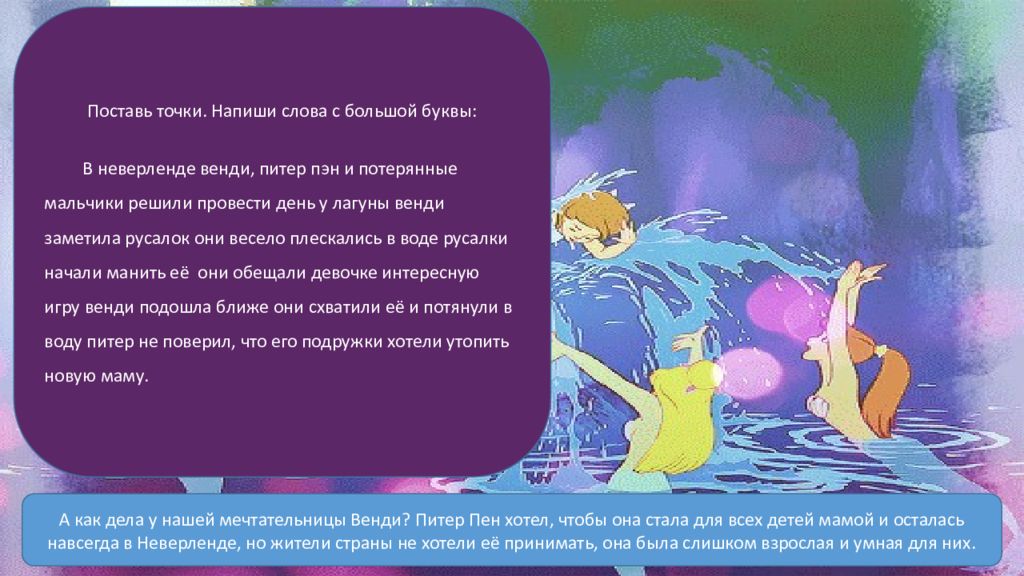 Поставь точки. Напиши слова с большой буквы:

В неверленде венди, питер пэн и потерянные мальчики решили провести день у лагуны венди заметила русалок они весело плескались в воде русалки начали манить её они обещали девочке интересную игру венди подошла ближе они схватили её и потянули в воду питер не поверил, что его подружки хотели утопить новую маму.

А как дела у нашей мечтательницы Венди? Питер Пен хотел, чтобы она стала для всех детей мамой и осталась навсегда в Неверленде, но жители страны не хотели её принимать, она была слишком взрослая и умная для них.